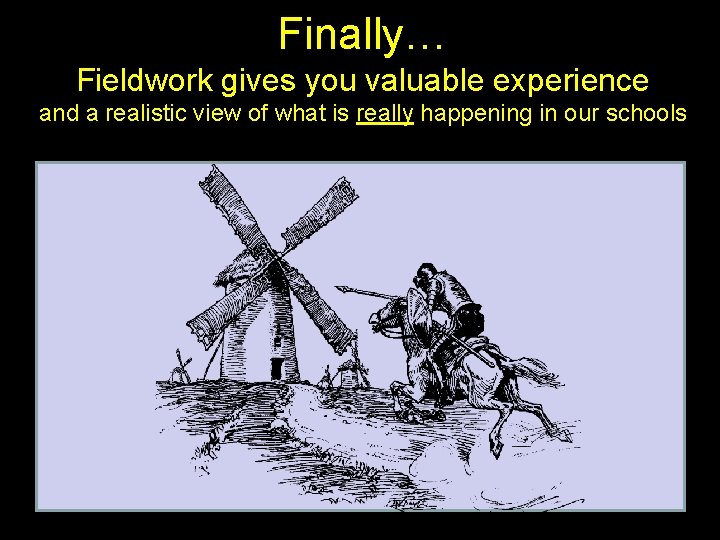 Finally…

Fieldwork gives you valuable experience

and a realistic view of what is really happening in our schools